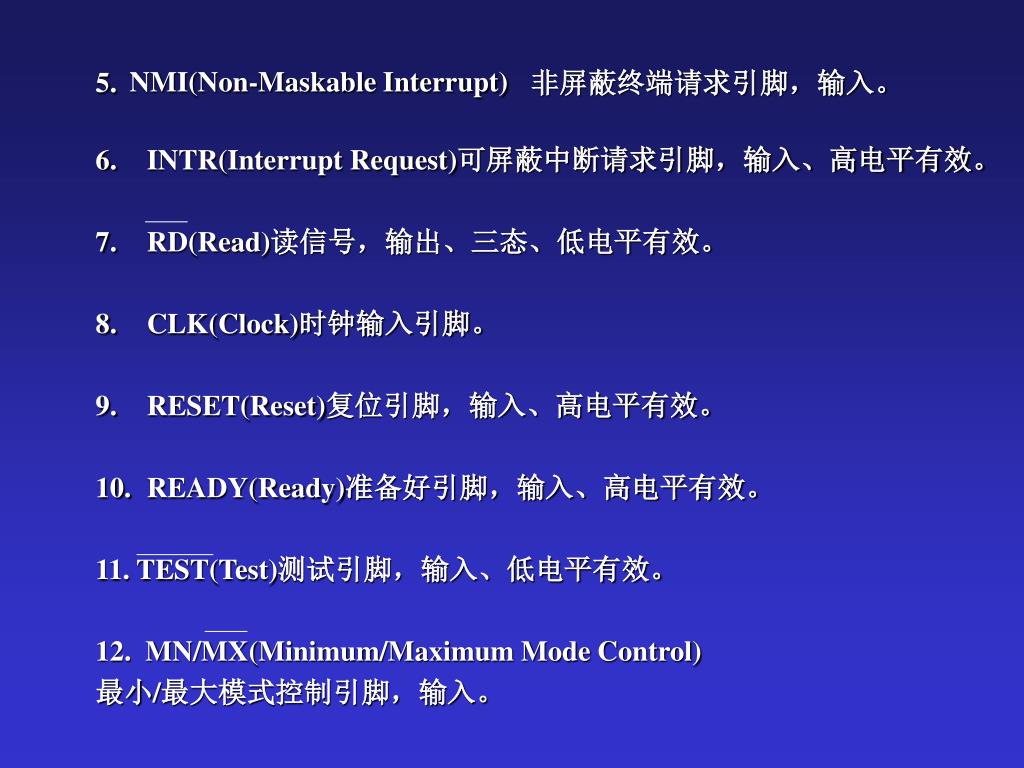 5. NMI(Non-Maskable Interrupt) 非屏蔽终端请求引脚，输入。

6. INTR(Interrupt Request)可屏蔽中断请求引脚，输入、高电平有效。

7. $\overline{RD}$(Read)读信号，输出、三态、低电平有效。

8. CLK(Clock)时钟输入引脚。

9. RESET(Reset)复位引脚，输入、高电平有效。

10. READY(Ready)准备好引脚，输入、高电平有效。

11. $\overline{TEST}$(Test)测试引脚，输入、低电平有效。

12. MN/$\overline{MX}$(Minimum/Maximum Mode Control)
最小/最大模式控制引脚，输入。